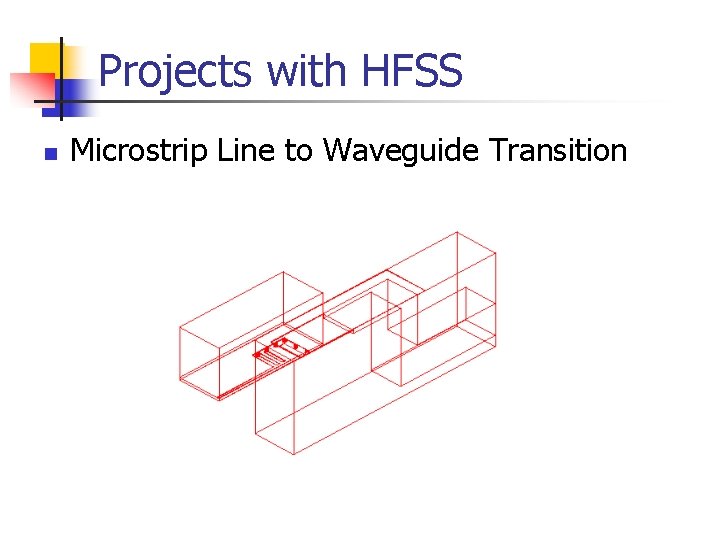 Projects with HFSS

Microstrip Line to Waveguide Transition